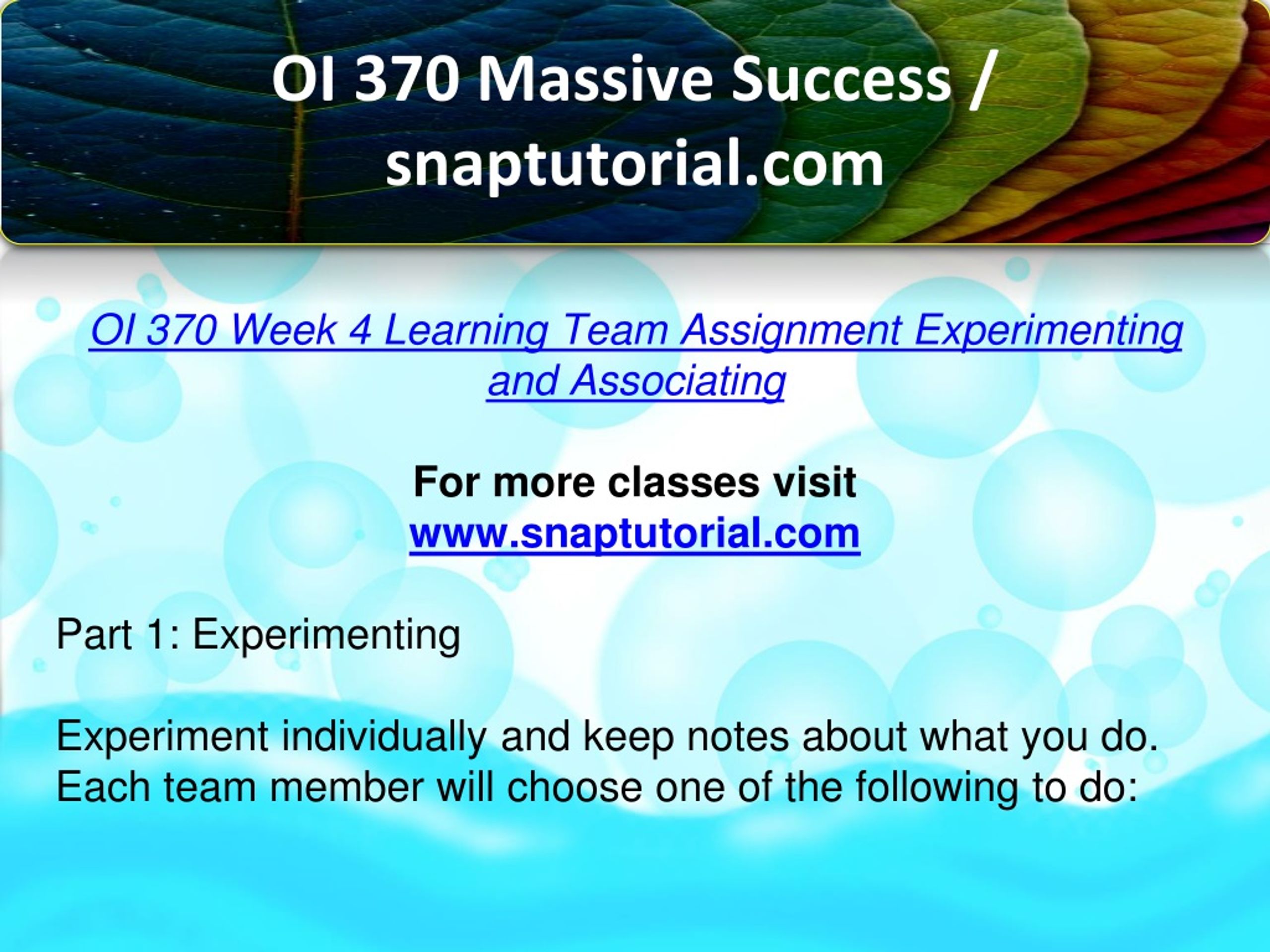 OI 370 Massive Success / snaptutorial.com

OI 370 Week 4 Learning Team Assignment Experimenting and Associating

For more classes visit
www.snaptutorial.com

Part 1: Experimenting

Experiment individually and keep notes about what you do. Each team member will choose one of the following to do: